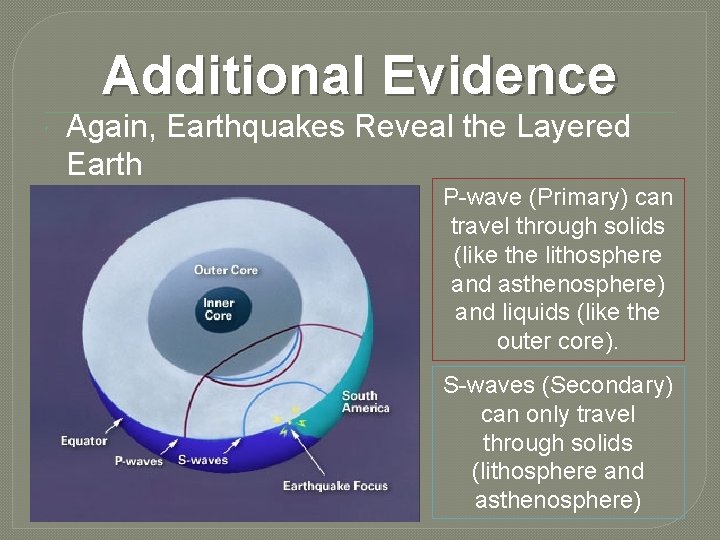 Additional Evidence

Again, Earthquakes Reveal the Layered Earth

Outer Core

Inner Core

South America

Equator

P-waves

S-waves

Earthquake Focus

P-wave (Primary) can travel through solids (like the lithosphere and asthenosphere) and liquids (like the outer core).

S-waves (Secondary) can only travel through solids (lithosphere and asthenosphere)